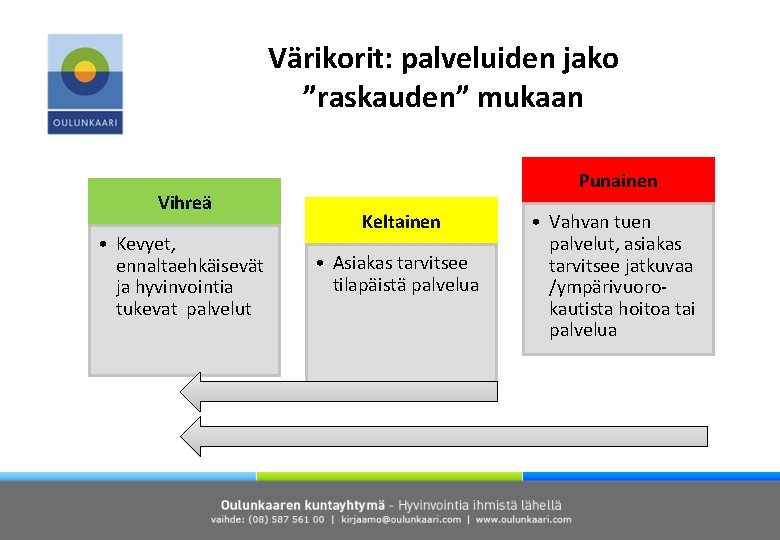 OULUNKAARI

Värikorit: palveluiden jako ”raskauden” mukaan

Vihreä

• Kevyet, ennaltaehkäisevät ja hyvinvointia tukevat palvelut

Keltainen

• Asiakas tarvitsee tilapäistä palvelua

Punainen

• Vahvan tuen palvelut, asiakas tarvitsee jatkuvaa /ympärivuorokautista hoitoa tai palvelua

Oulunkaaren kuntayhtymä - Hyvinvointia ihmistä lähellä
vaihde: (08) 587 561 00 | kirjaamo@oulunkaari.com | www.oulunkaari.com